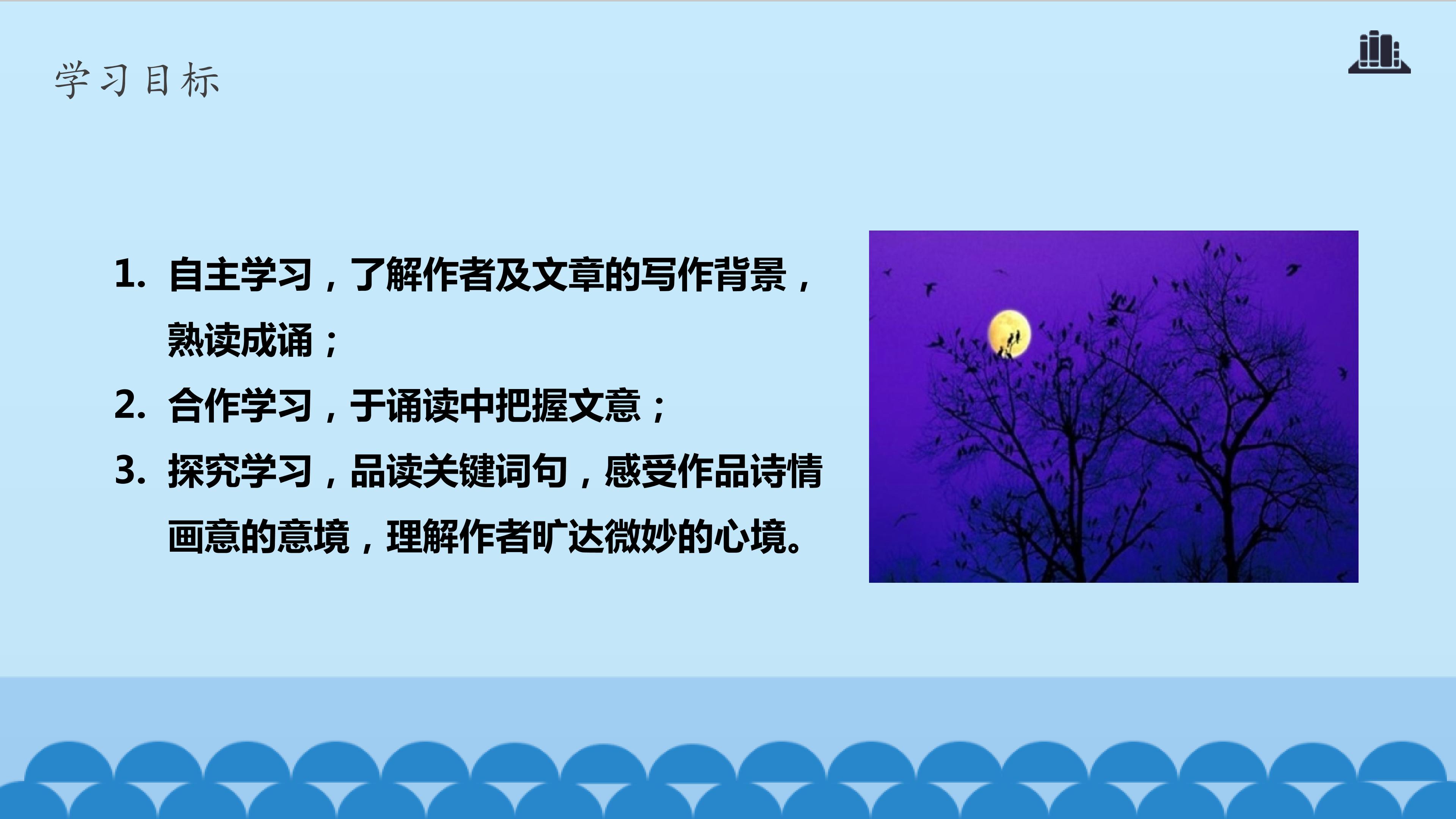 学习目标

1. 自主学习，了解作者及文章的写作背景，熟读成诵；
2. 合作学习，于诵读中把握文意；
3. 探究学习，品读关键词句，感受作品诗情画意的意境，理解作者旷达微妙的心境。